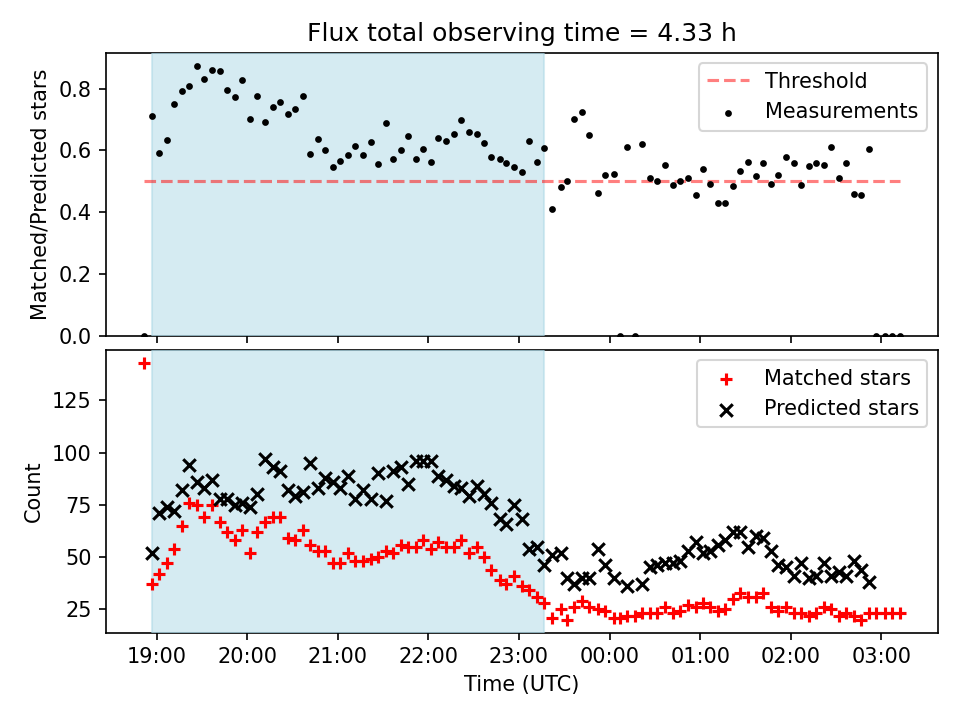 Flux total observing time = 4.33 h

Matched/Predicted stars

0.8
0.6
0.4
0.2
0.0

Threshold
Measurements

Count

125
100
75
50
25

Matched stars
Predicted stars

19:00 20:00 21:00 22:00 23:00 00:00 01:00 02:00 03:00

Time (UTC)